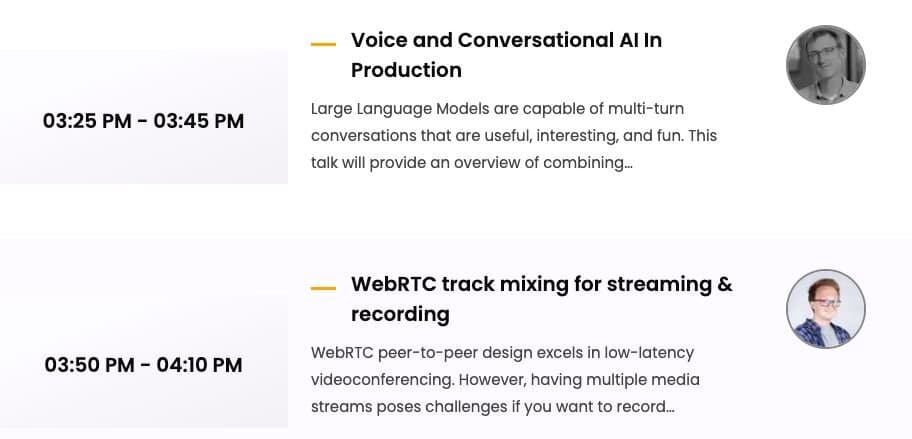 03:25 PM - 03:45 PM

Voice and Conversational AI In Production

Large Language Models are capable of multi-turn conversations that are useful, interesting, and fun. This talk will provide an overview of combining...

03:50 PM - 04:10 PM

WebRTC track mixing for streaming & recording

WebRTC peer-to-peer design excels in low-latency videoconferencing. However, having multiple media streams poses challenges if you want to record...